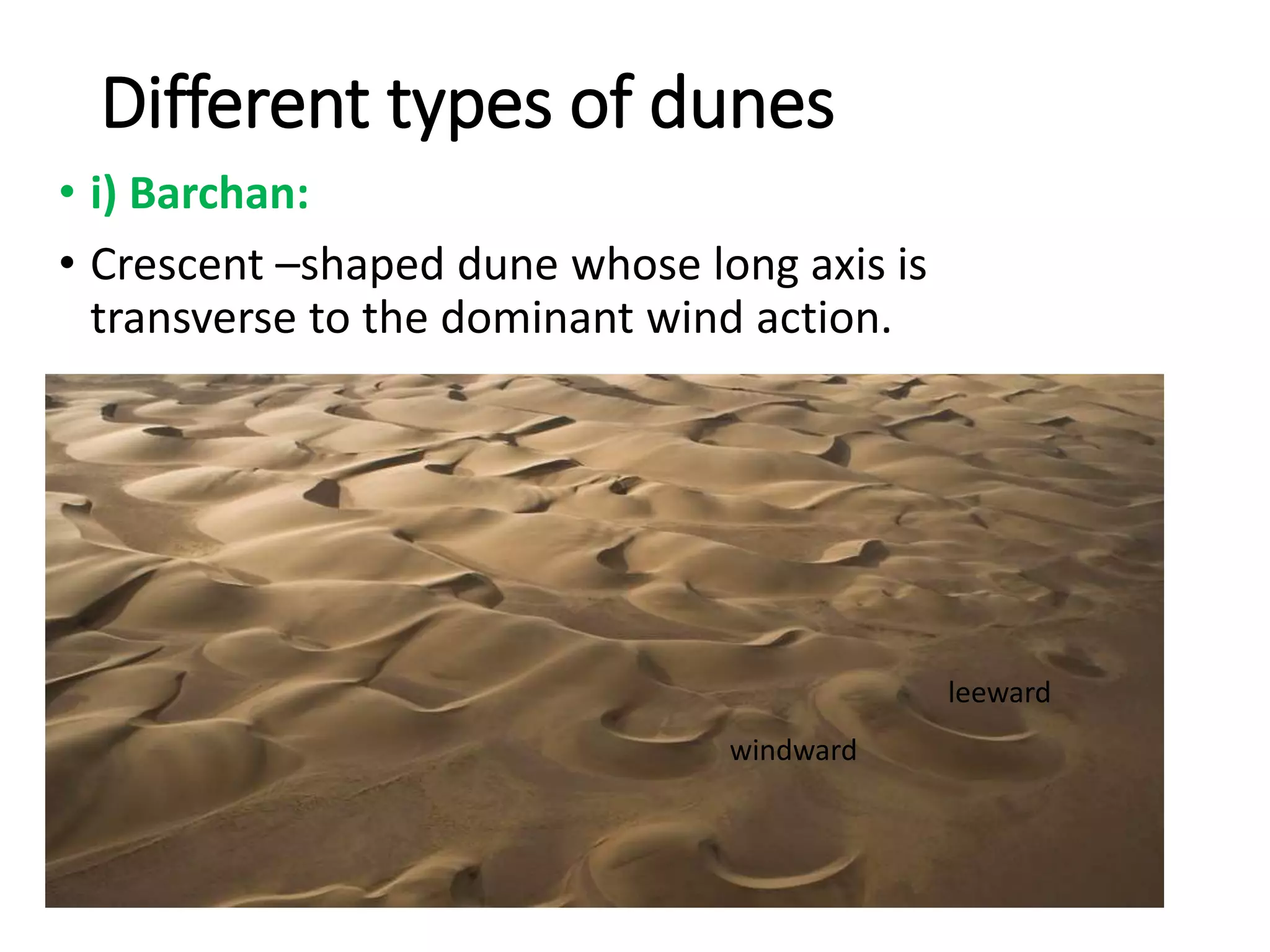 Different types of dunes

• i) Barchan:

• Crescent –shaped dune whose long axis is transverse to the dominant wind action.

leeward

windward